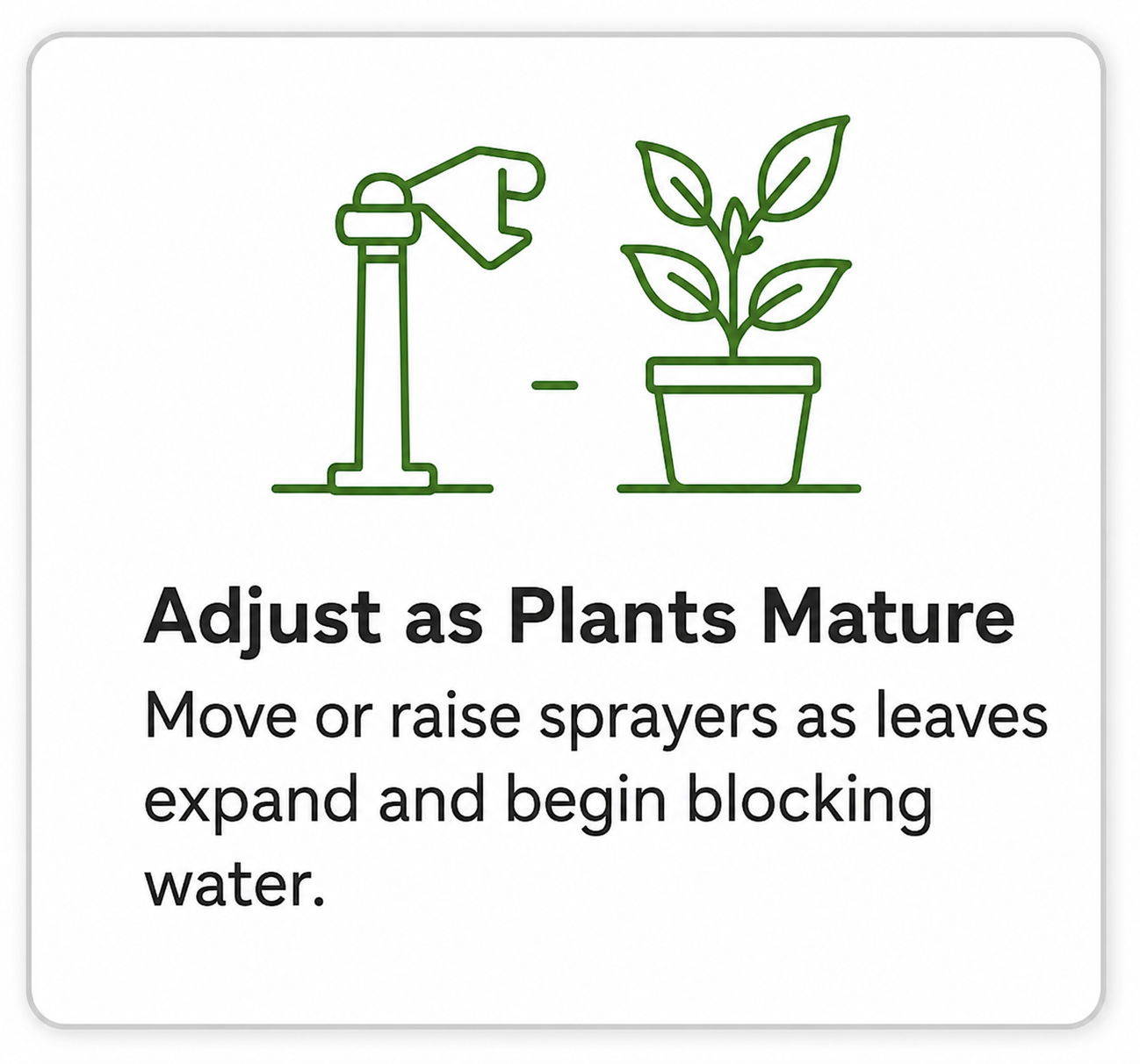 Adjust as Plants Mature

Move or raise sprayers as leaves expand and begin blocking water.